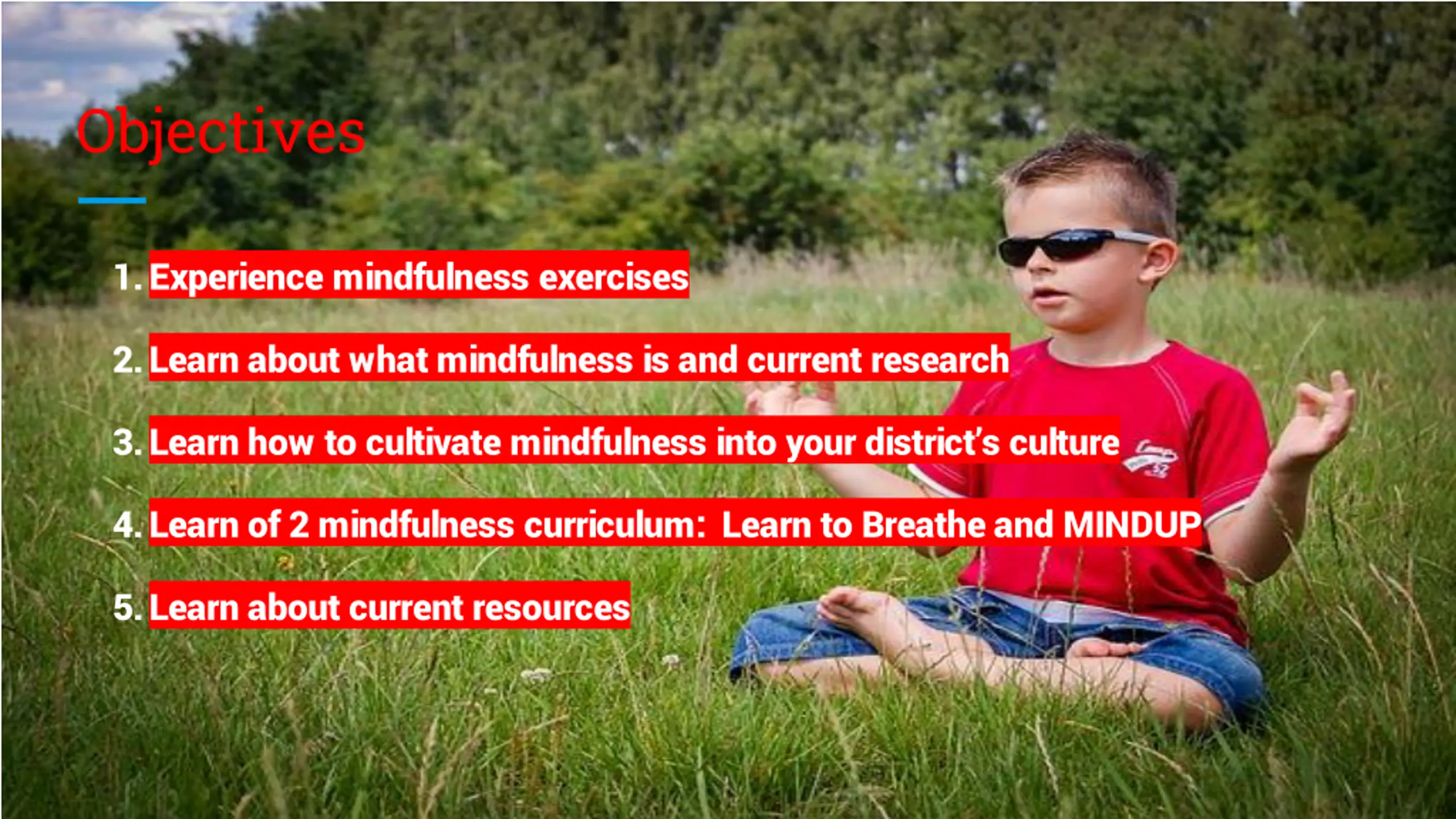 Objectives

1. Experience mindfulness exercises

2. Learn about what mindfulness is and current research

3. Learn how to cultivate mindfulness into your district's culture

4. Learn of 2 mindfulness curriculum: Learn to Breathe and MINDUP

5. Learn about current resources